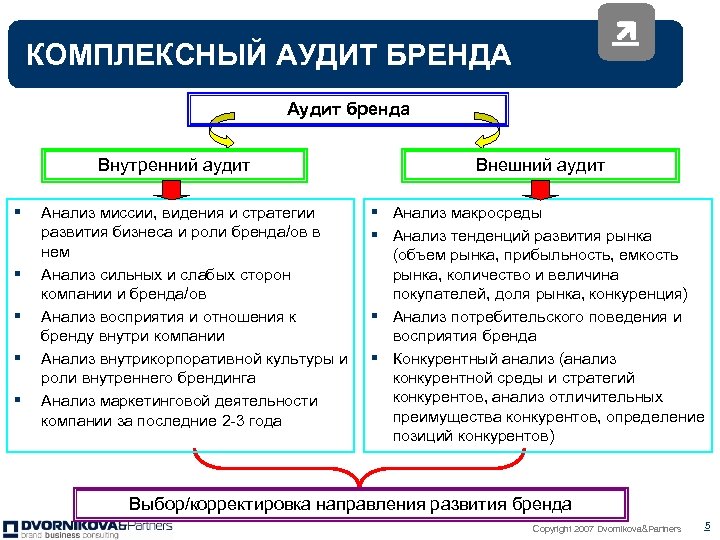 КОМПЛЕКСНЫЙ АУДИТ БРЕНДА

Аудит бренда

Внутренний аудит

Внешний аудит

▪ Анализ миссии, видения и стратегии развития бизнеса и роли бренда/ов в нем
▪ Анализ сильных и слабых сторон компании и бренда/ов
▪ Анализ восприятия и отношения к бренду внутри компании
▪ Анализ внутрикорпоративной культуры и роли внутреннего брендинга
▪ Анализ маркетинговой деятельности компании за последние 2-3 года

▪ Анализ макросреды
▪ Анализ тенденций развития рынка (объем рынка, прибыльность, емкость рынка, количество и величина покупателей, доля рынка, конкуренция)
▪ Анализ потребительского поведения и восприятия бренда
▪ Конкурентный анализ (анализ конкурентной среды и стратегий конкурентов, анализ отличительных преимущества конкурентов, определение позиций конкурентов)

Выбор/корректировка направления развития бренда

DVORNIKOVA&Partners
brand business consulting

Copyright 2007 Dvornikova&Partners

5